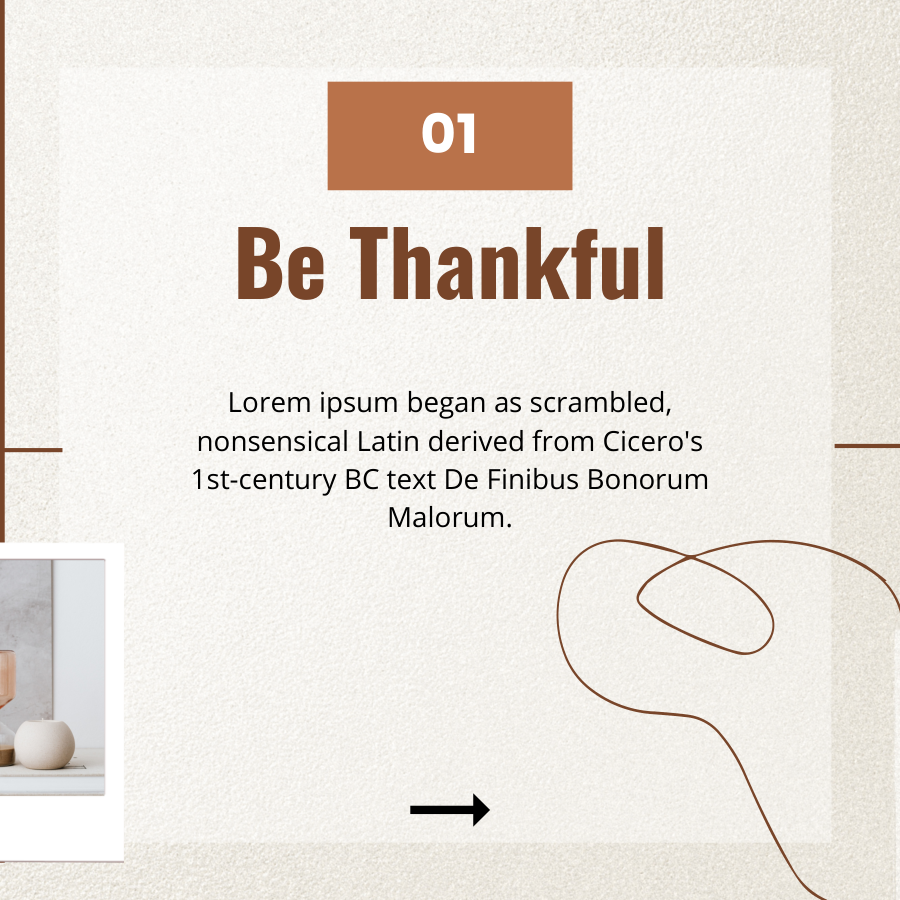 01

Be Thankful

Lorem ipsum began as scrambled, nonsensical Latin derived from Cicero's 1st-century BC text De Finibus Bonorum Malorum.